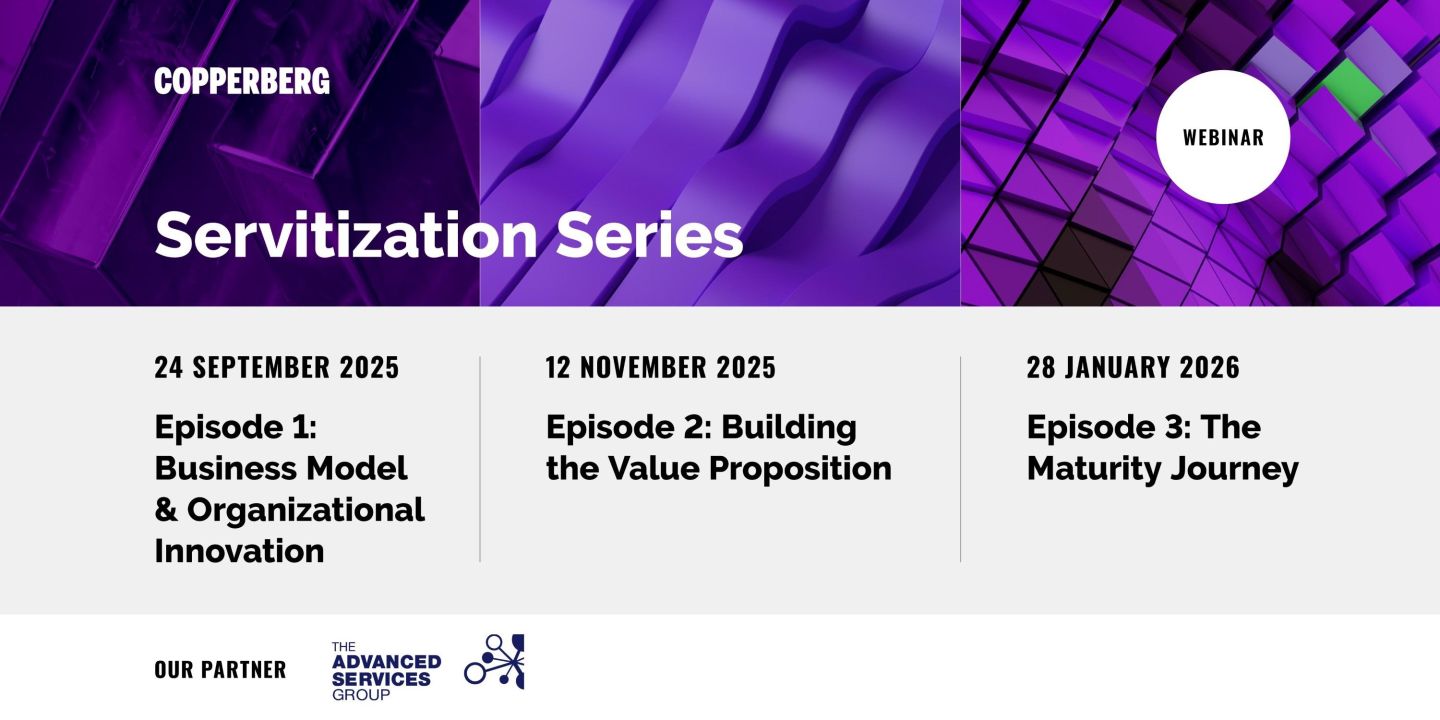 COPPERBERG

WEBINAR

Servitization Series

24 SEPTEMBER 2025

Episode 1: Business Model & Organizational Innovation

12 NOVEMBER 2025

Episode 2: Building the Value Proposition

28 JANUARY 2026

Episode 3: The Maturity Journey

OUR PARTNER

THE ADVANCED SERVICES GROUP